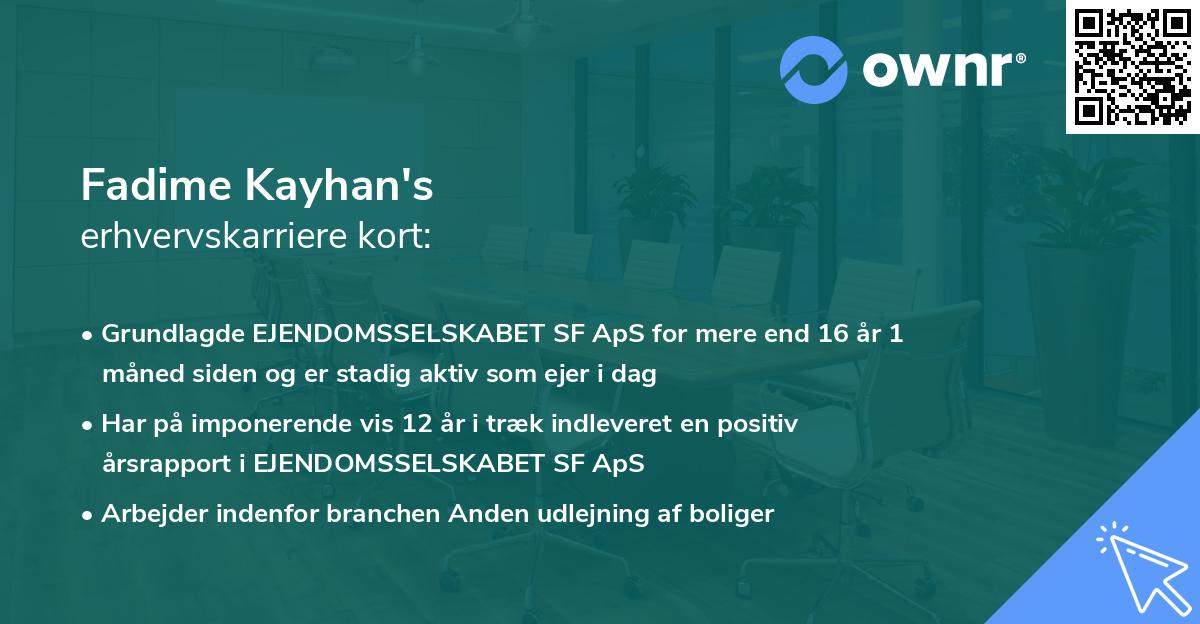 ownr®

Fadime Kayhan's
erhvervskarriere kort:

• Grundlagde EJENDOMSSELSKABET SF ApS for mere end 16 år 1 måned siden og er stadig aktiv som ejer i dag

• Har på imponerende vis 12 år i træk indleveret en positiv årsrapport i EJENDOMSSELSKABET SF ApS

• Arbejder indenfor branchen Anden udlejning af boliger